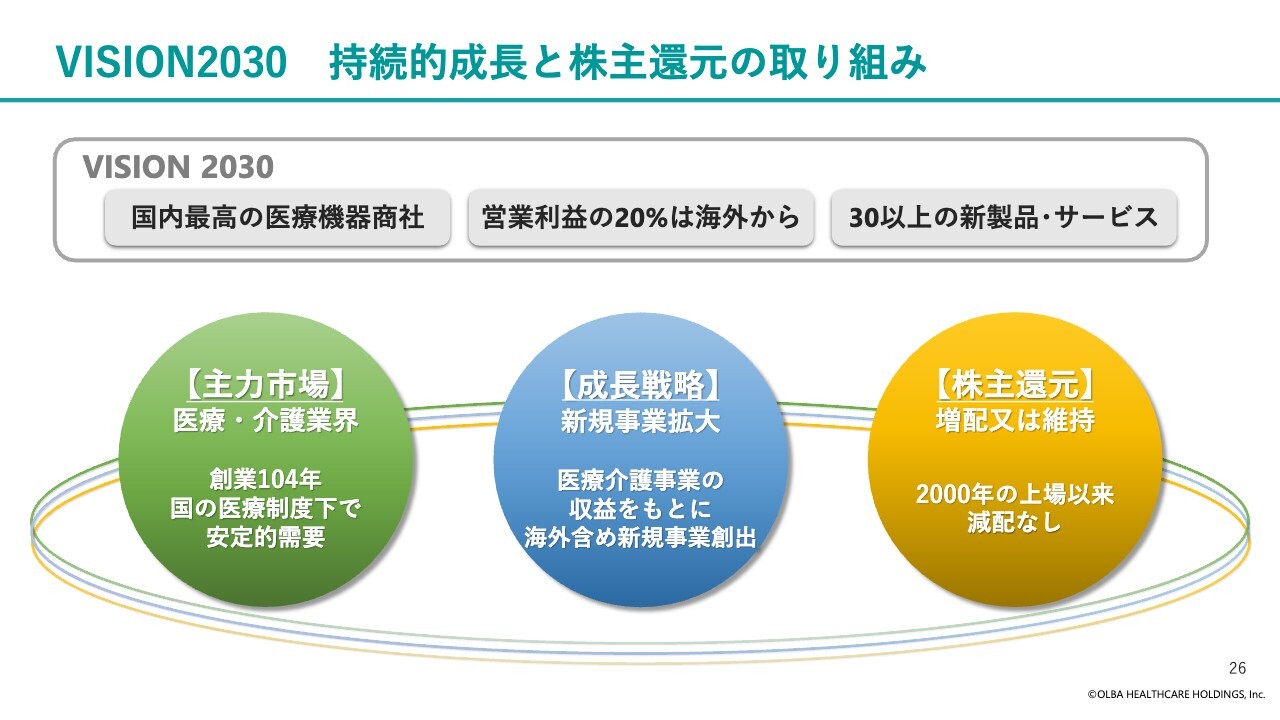 VISION2030　持続的成長と株主還元の取り組み

VISION 2030

国内最高の医療機器商社

営業利益の20%は海外から

30以上の新製品･サービス

【主力市場】
医療・介護業界

創業104年
国の医療制度下で
安定的需要

【成長戦略】
新規事業拡大

医療介護事業の
収益をもとに
海外含め新規事業創出

【株主還元】
増配又は維持

2000年の上場以来
減配なし

26

©OLBA HEALTHCARE HOLDINGS, Inc.